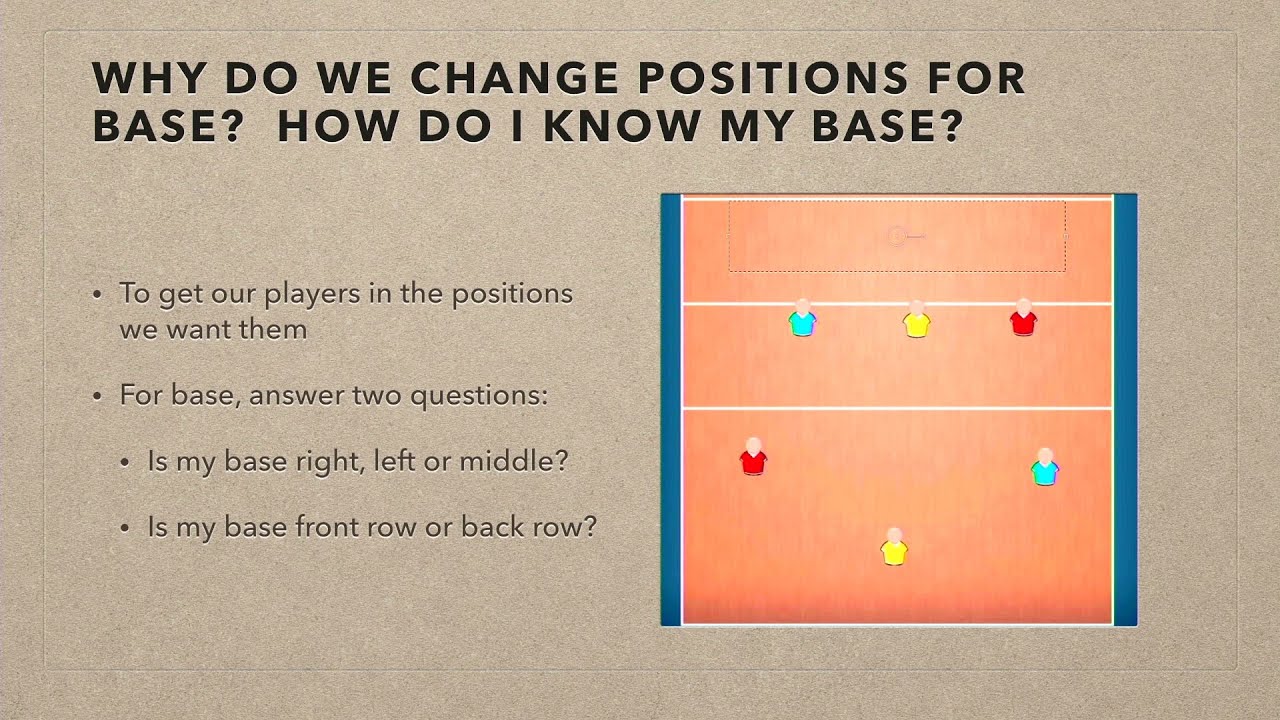 WHY DO WE CHANGE POSITIONS FOR BASE? HOW DO I KNOW MY BASE?

• To get our players in the positions we want them

• For base, answer two questions:

• Is my base right, left or middle?

• Is my base front row or back row?